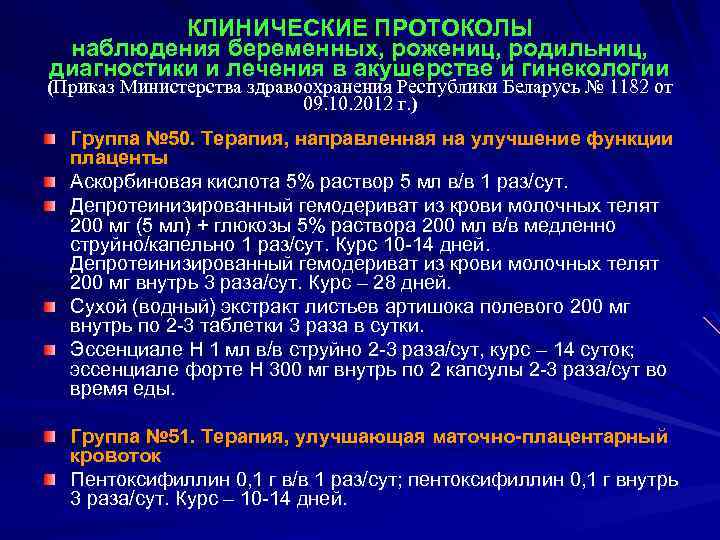 КЛИНИЧЕСКИЕ ПРОТОКОЛЫ
наблюдения беременных, рожениц, родильниц, диагностики и лечения в акушерстве и гинекологии
(Приказ Министерства здравоохранения Республики Беларусь № 1182 от 09.10.2012 г.)

Группа №50. Терапия, направленная на улучшение функции плаценты

Аскорбиновая кислота 5% раствор 5 мл в/в 1 раз/сут.

Депротеинизированный гемодериват из крови молочных телят 200 мг (5 мл) + глюкозы 5% раствора 200 мл в/в медленно струйно/капельно 1 раз/сут. Курс 10-14 дней. Депротеинизированный гемодериват из крови молочных телят 200 мг внутрь 3 раза/сут. Курс – 28 дней.

Сухой (водный) экстракт листьев артишока полевого 200 мг внутрь по 2-3 таблетки 3 раза в сутки.

Эссенциале Н 1 мл в/в струйно 2-3 раза/сут, курс – 14 суток; эссенциале форте Н 300 мг внутрь по 2 капсулы 2-3 раза/сут во время еды.

Группа №51. Терапия, улучшающая маточно-плацентарный кровоток

Пентоксифиллин 0,1 г в/в 1 раз/сут; пентоксифиллин 0,1 г внутрь 3 раза/сут. Курс – 10-14 дней.